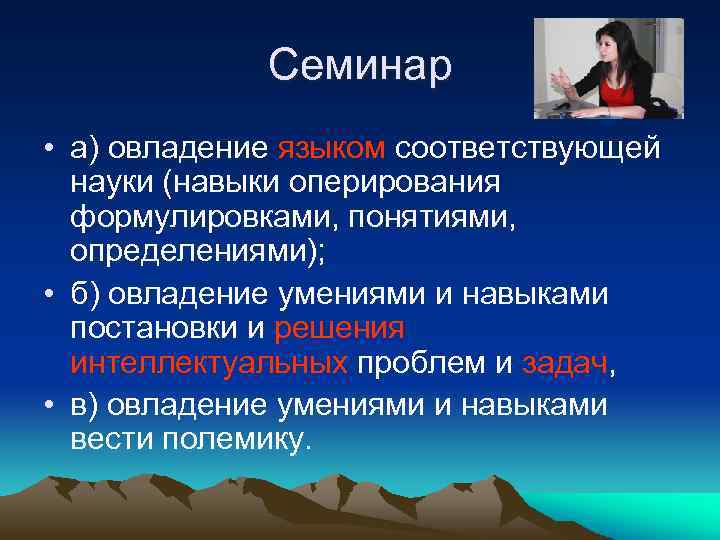 Семинар

• а) овладение языком соответствующей науки (навыки оперирования формулировками, понятиями, определениями);

• б) овладение умениями и навыками постановки и решения интеллектуальных проблем и задач,

• в) овладение умениями и навыками вести полемику.